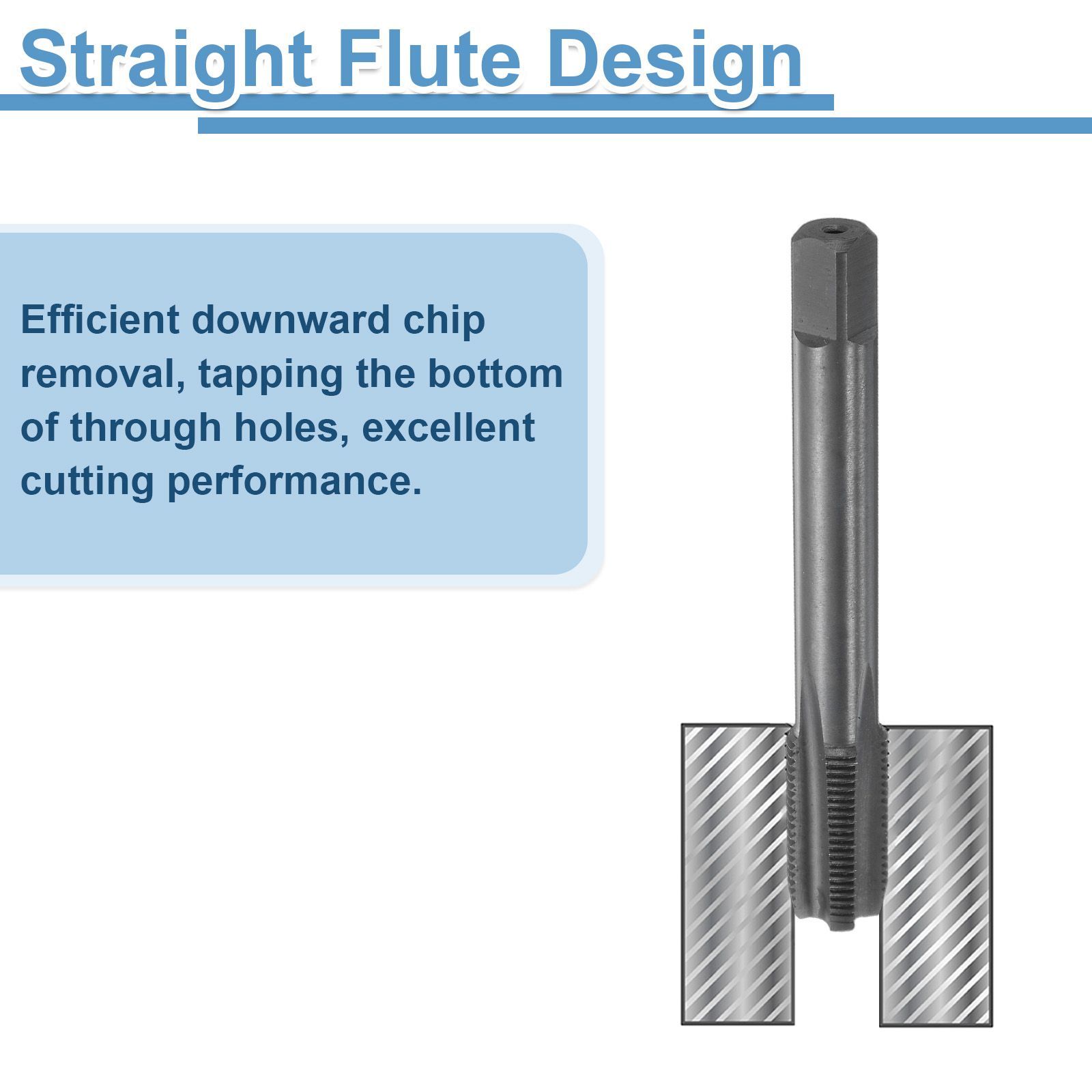 Straight Flute Design

Efficient downward chip removal, tapping the bottom of through holes, excellent cutting performance.